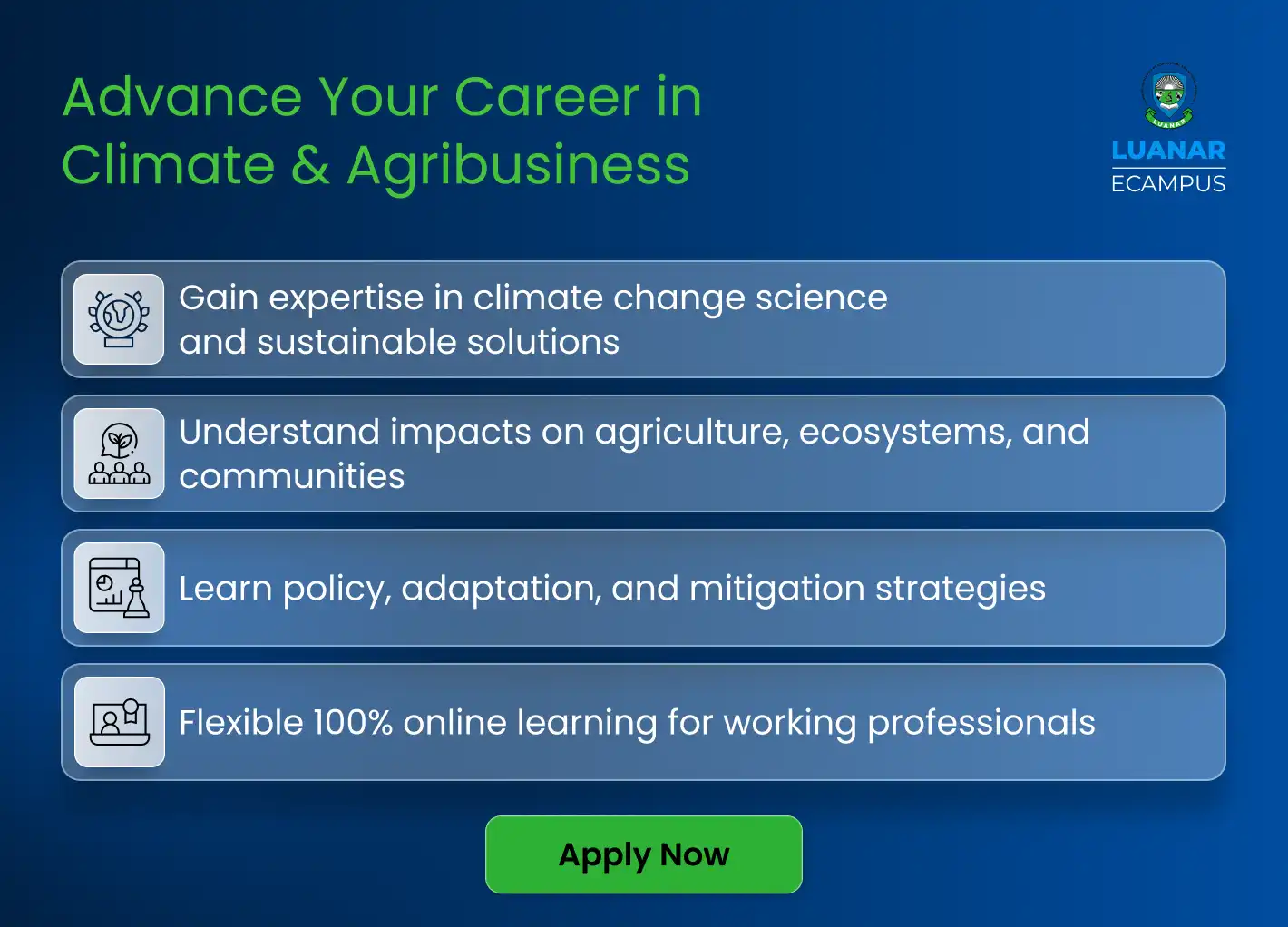 Advance Your Career in Climate & Agribusiness

LUANAR
LUANAR
ECAMPUS

Gain expertise in climate change science and sustainable solutions

Understand impacts on agriculture, ecosystems, and communities

Learn policy, adaptation, and mitigation strategies

Flexible 100% online learning for working professionals

Apply Now